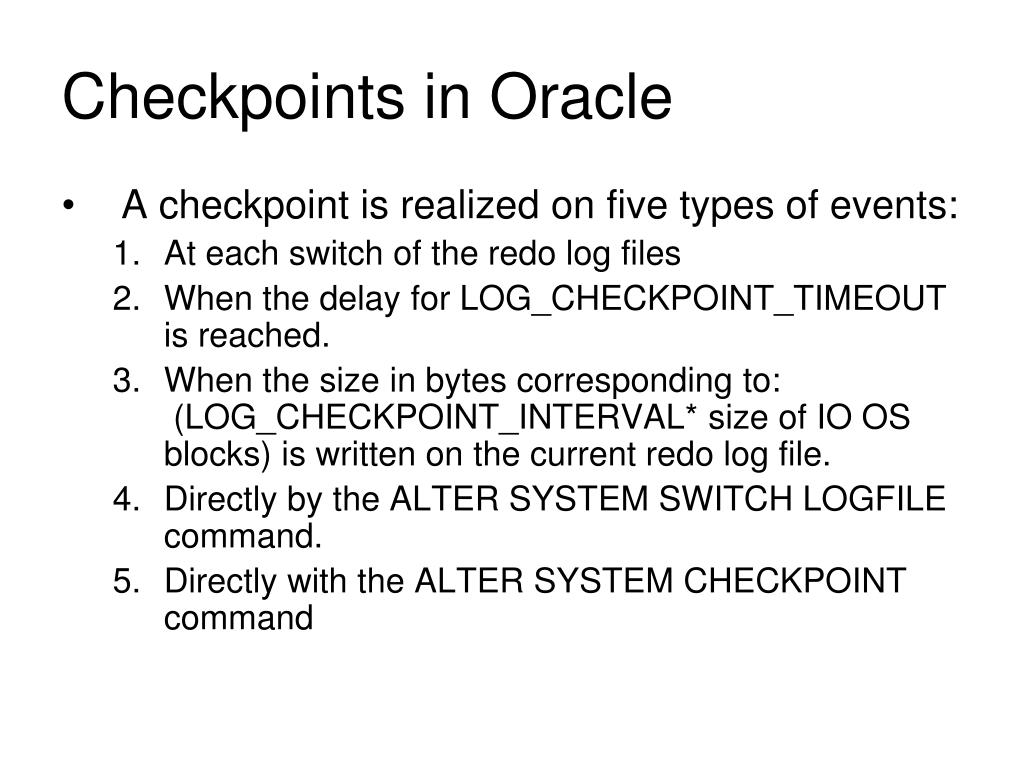 Checkpoints in Oracle

• A checkpoint is realized on five types of events:

1. At each switch of the redo log files
2. When the delay for LOG_CHECKPOINT_TIMEOUT is reached.
3. When the size in bytes corresponding to: (LOG_CHECKPOINT_INTERVAL* size of IO OS blocks) is written on the current redo log file.
4. Directly by the ALTER SYSTEM SWITCH LOGFILE command.
5. Directly with the ALTER SYSTEM CHECKPOINT command